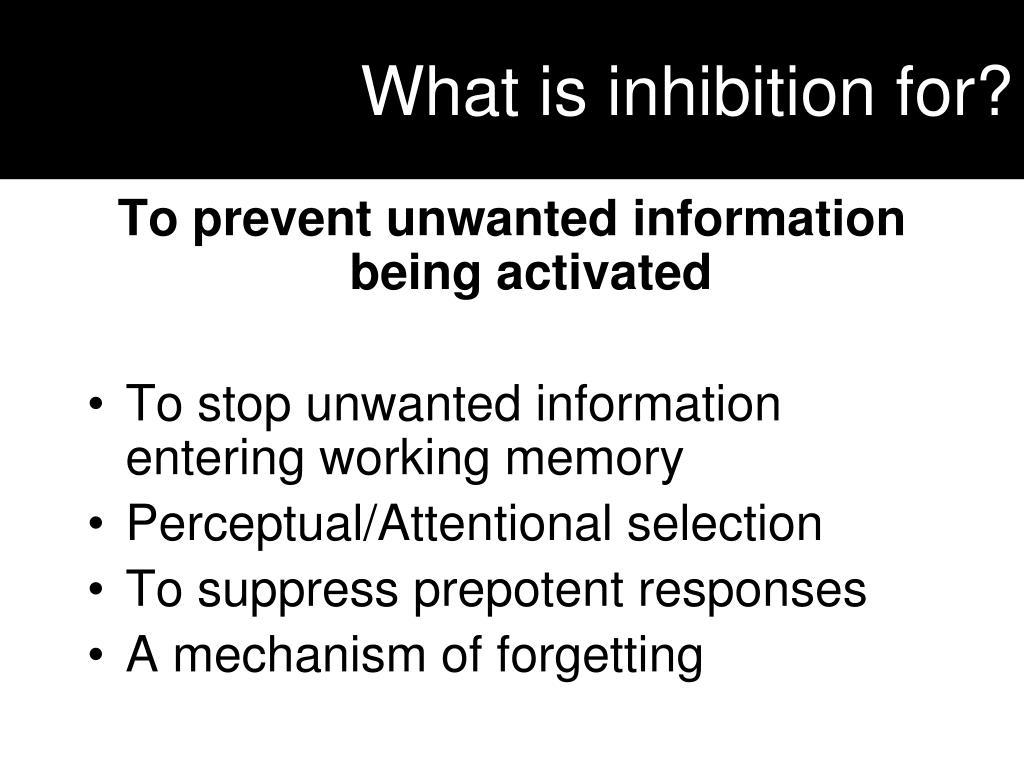 What is inhibition for?

To prevent unwanted information being activated

• To stop unwanted information entering working memory
• Perceptual/Attentional selection
• To suppress prepotent responses
• A mechanism of forgetting